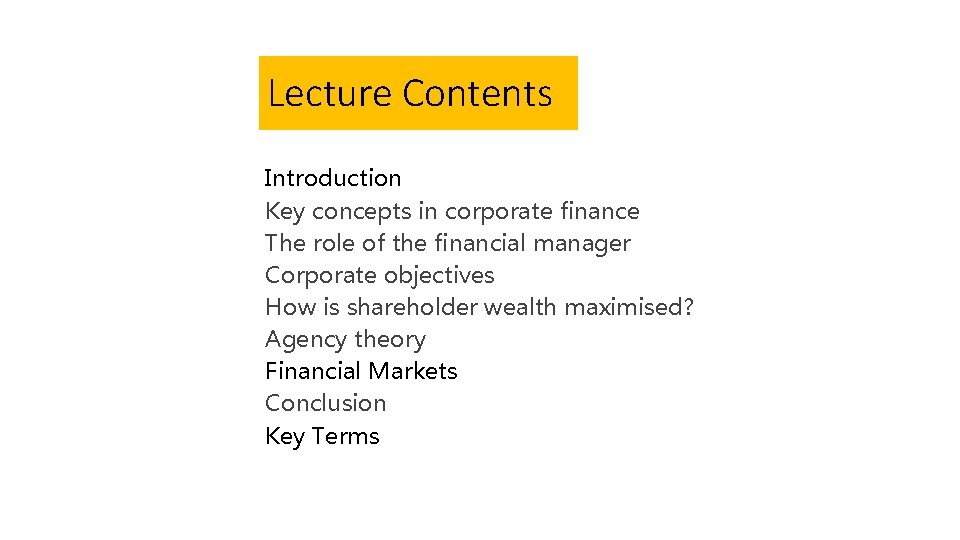 Lecture Contents

Introduction
Key concepts in corporate finance
The role of the financial manager
Corporate objectives
How is shareholder wealth maximised?
Agency theory
Financial Markets
Conclusion
Key Terms